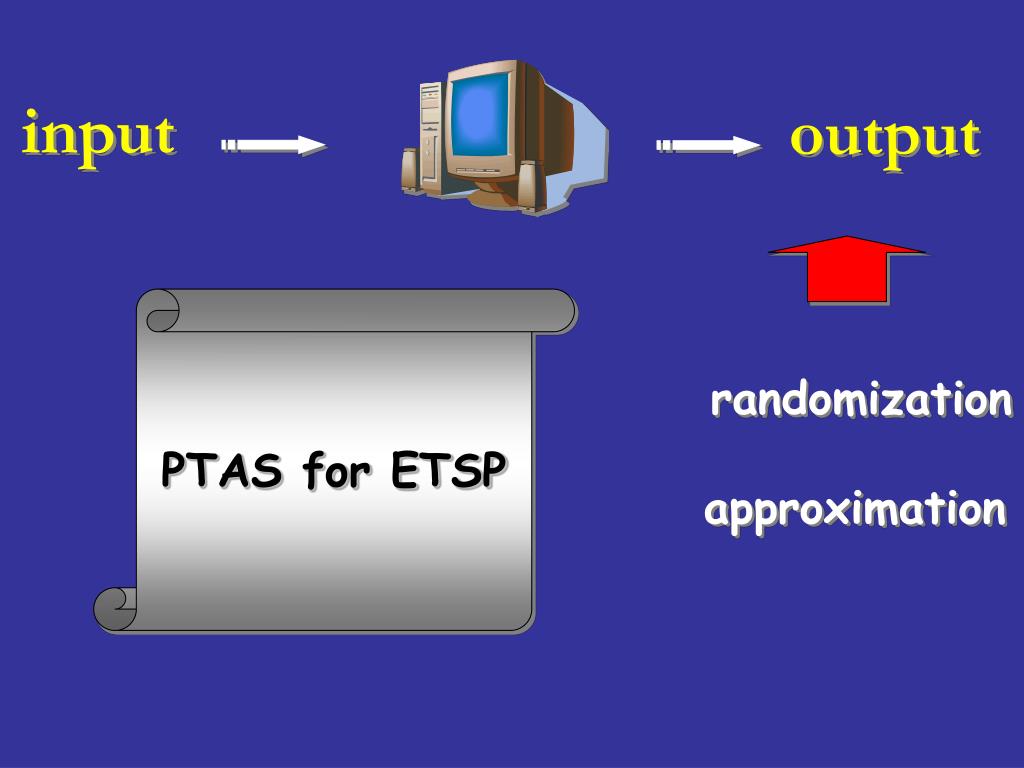 input

output

PTAS for ETSP

randomization

approximation